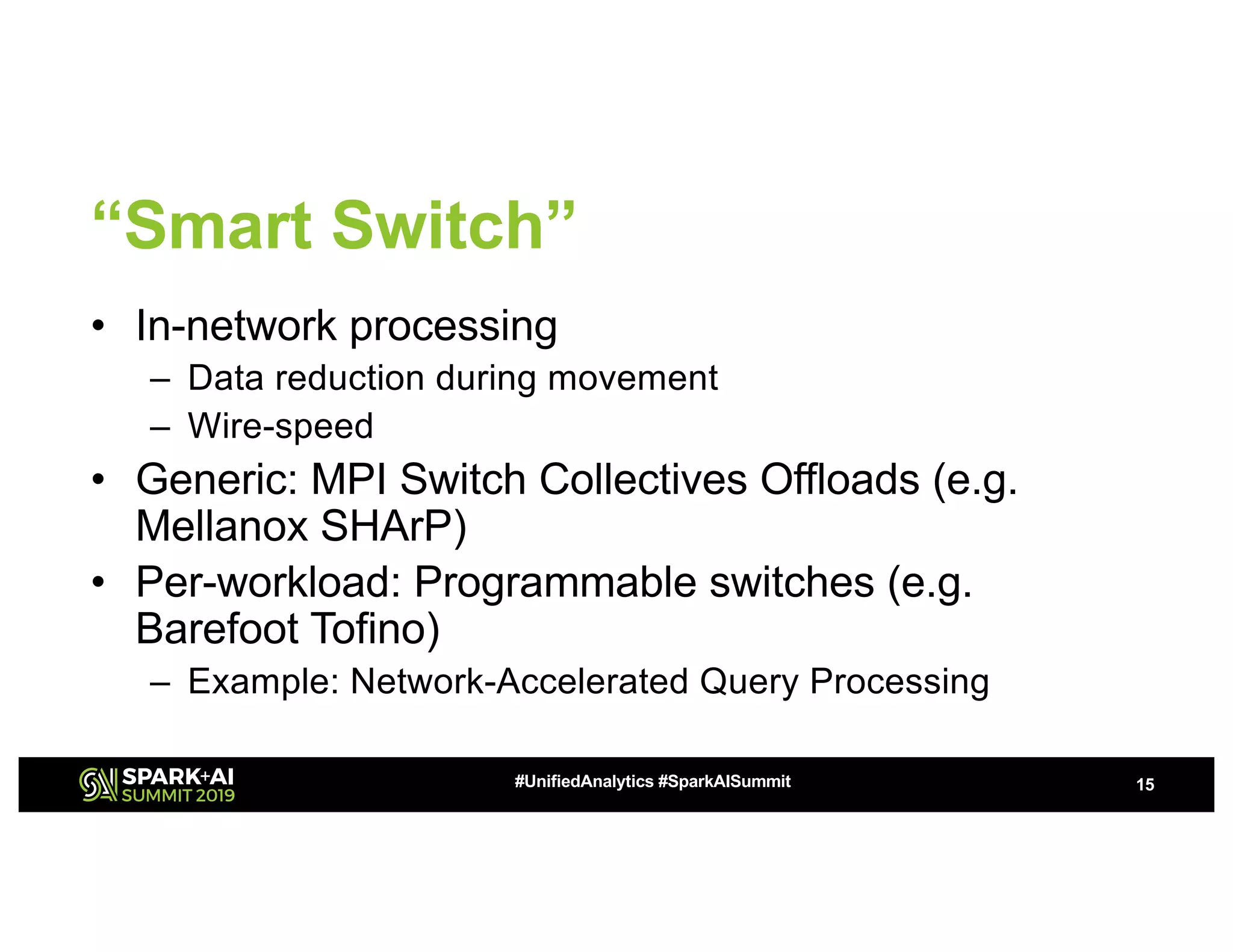 “Smart Switch”

• In-network processing
  – Data reduction during movement
  – Wire-speed
• Generic: MPI Switch Collectives Offloads (e.g. Mellanox SHArP)
• Per-workload: Programmable switches (e.g. Barefoot Tofino)
  – Example: Network-Accelerated Query Processing

SPARK+AI SUMMIT 2019

#UnifiedAnalytics #SparkAISummit

15